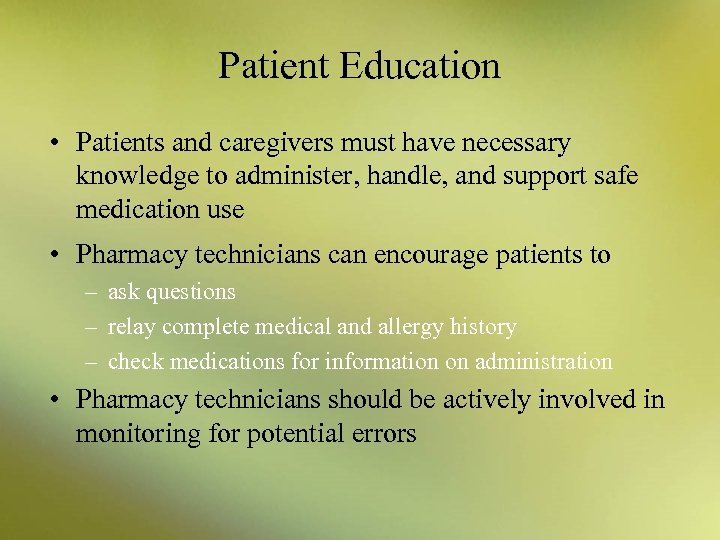 Patient Education

• Patients and caregivers must have necessary knowledge to administer, handle, and support safe medication use

• Pharmacy technicians can encourage patients to
– ask questions
– relay complete medical and allergy history
– check medications for information on administration

• Pharmacy technicians should be actively involved in monitoring for potential errors